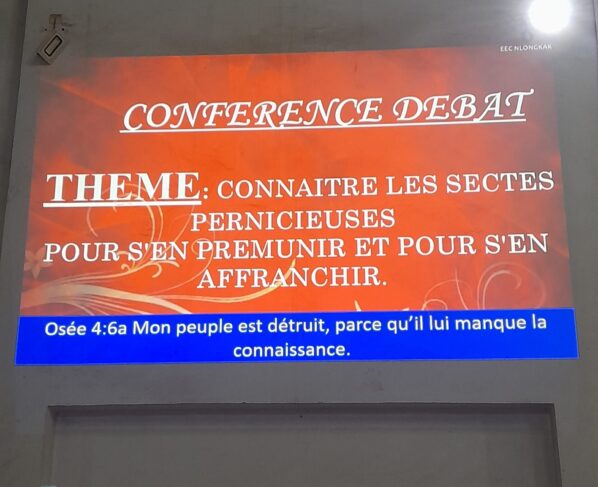 EEC NLONGKAK

CONFERENCE DEBAT

THEME: CONNAITRE LES SECTES PERNICIEUSES POUR S'EN PREMUNIR ET POUR S'EN AFFRANCHIR.

Osée 4:6a Mon peuple est détruit, parce qu'il lui manque la connaissance.